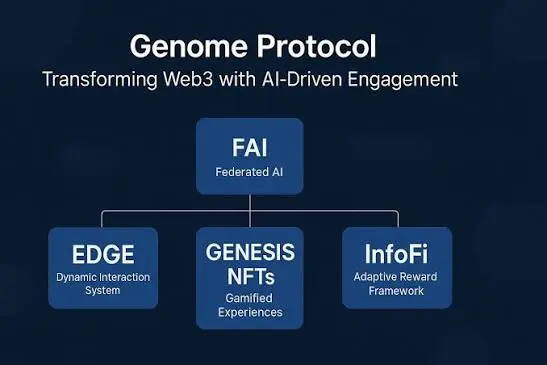 Genome Protocol
Transforming Web3 with AI-Driven Engagement

FAI
Federated AI

EDGE
Dynamic Interaction System

GENESIS NFTs
Gamified Experiences

InfoFi
Adaptive Reward Framework